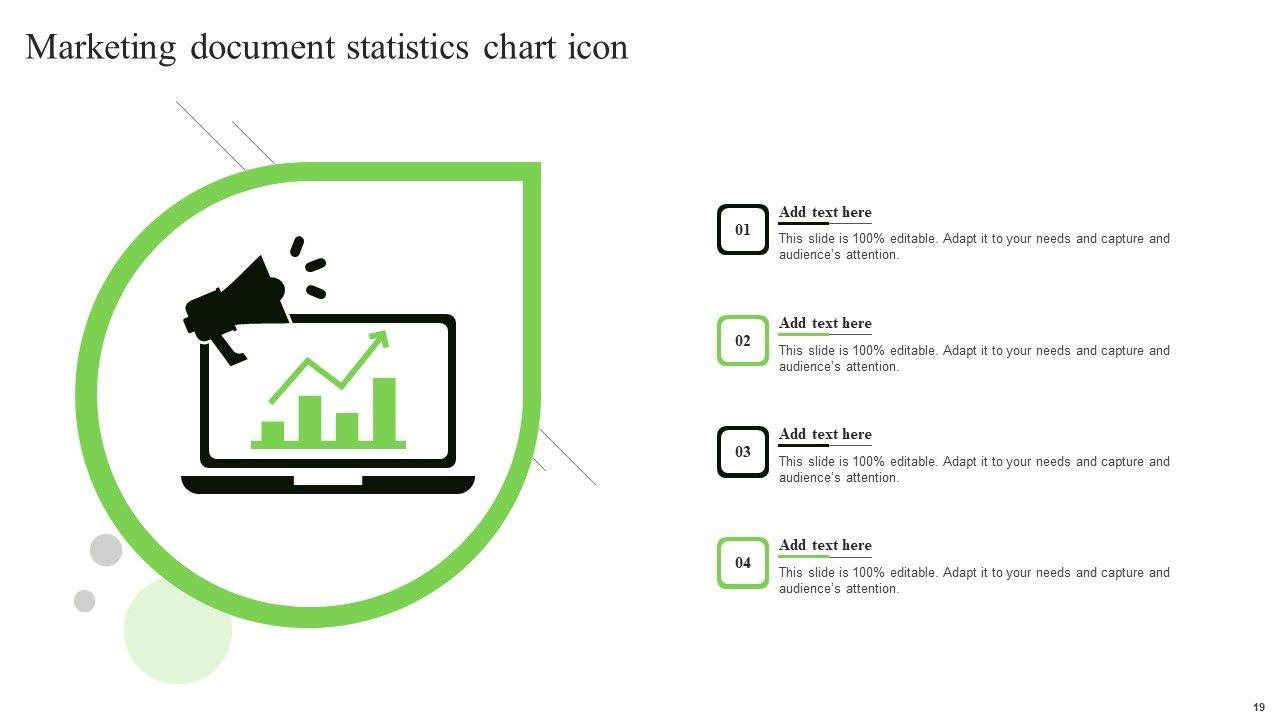 Marketing document statistics chart icon

01

Add text here

This slide is 100% editable. Adapt it to your needs and capture and audience's attention.

02

Add text here

This slide is 100% editable. Adapt it to your needs and capture and audience's attention.

03

Add text here

This slide is 100% editable. Adapt it to your needs and capture and audience's attention.

04

Add text here

This slide is 100% editable. Adapt it to your needs and capture and audience's attention.

19